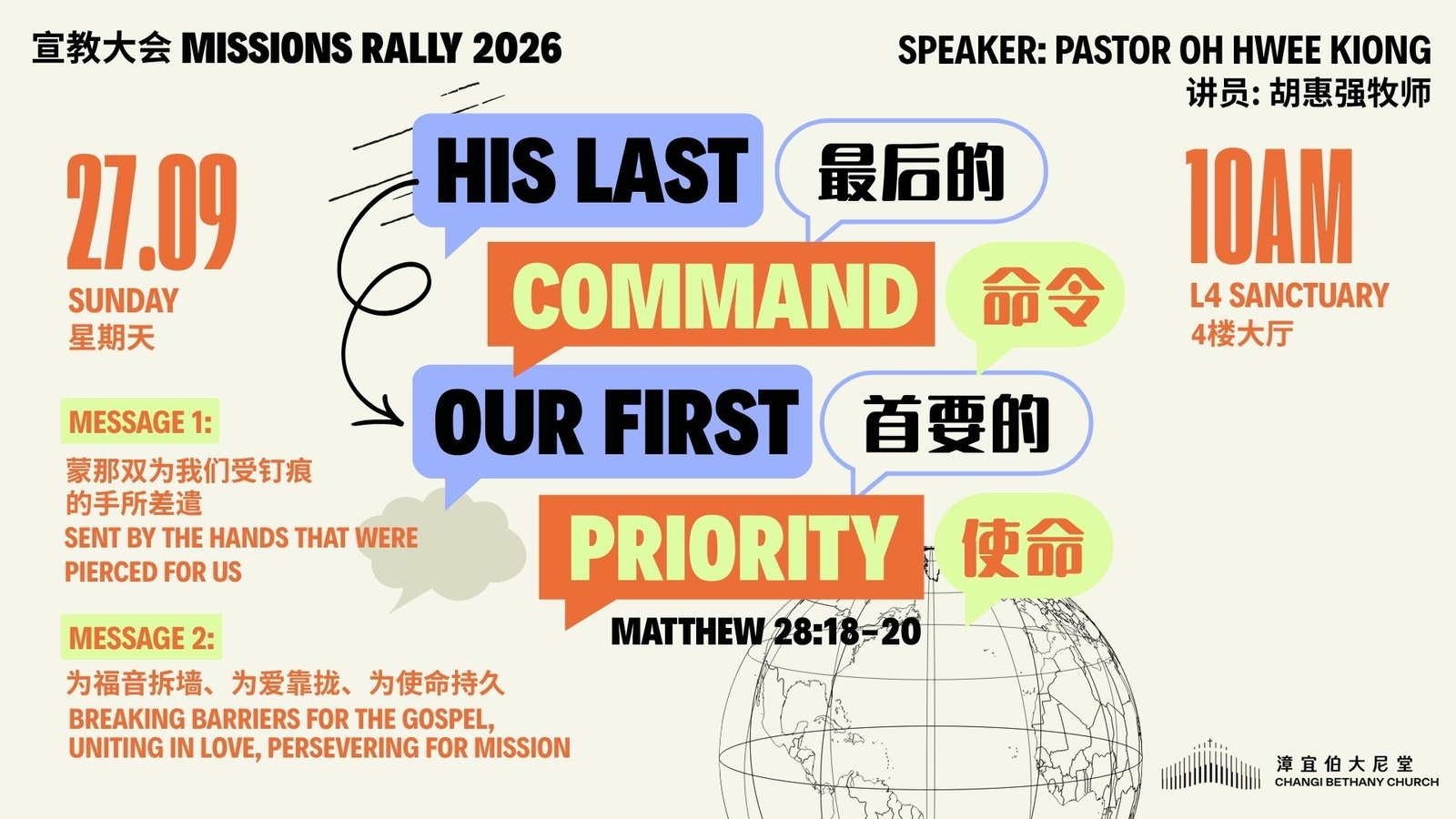 宣教大会 MISSIONS RALLY 2026

SPEAKER: PASTOR OH HWEE KIONG
讲员: 胡惠强牧师

27.09
SUNDAY
星期天

HIS LAST 最后的
COMMAND 命令
OUR FIRST 首要的
PRIORITY 使命
MATTHEW 28:18-20

10AM
L4 SANCTUARY
4楼大厅

MESSAGE 1:
蒙那双为我们受钉痕的手所差遣
SENT BY THE HANDS THAT WERE PIERCED FOR US

MESSAGE 2:
为福音拆墙、为爱靠拢、为使命持久
BREAKING BARRIERS FOR THE GOSPEL, UNITING IN LOVE, PERSEVERING FOR MISSION

漳宜伯大尼堂
CHANGI BETHANY CHURCH